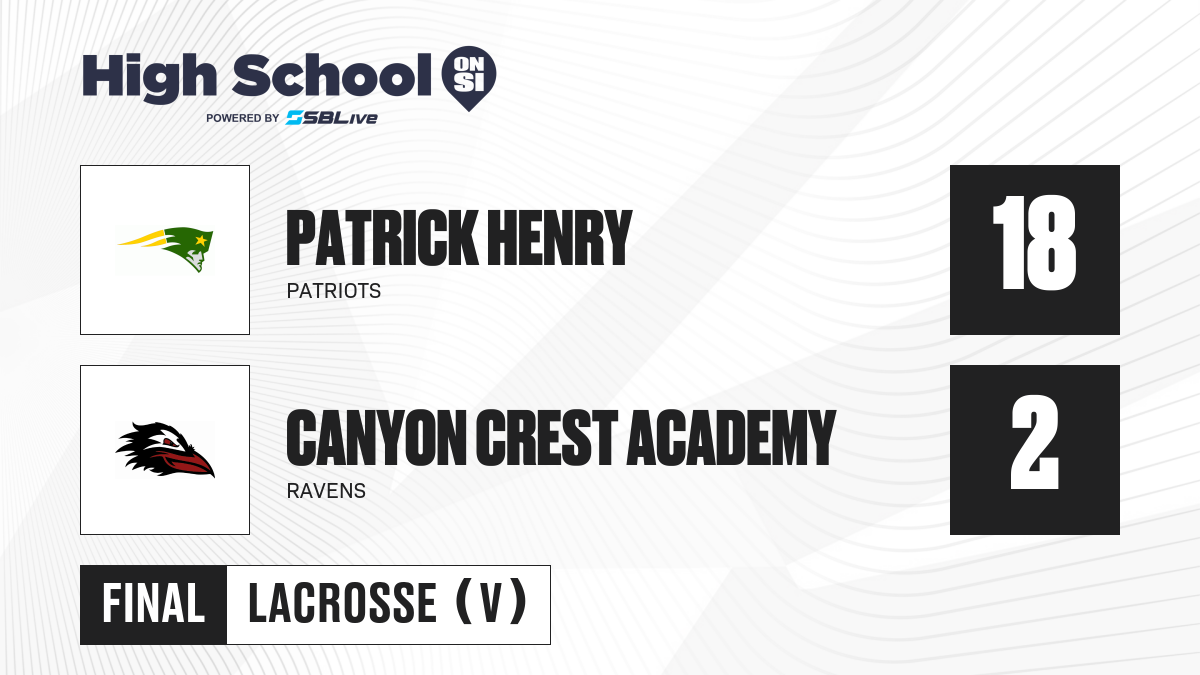 High School ON SI
POWERED BY SBLive

PATRICK HENRY
PATRIOTS

18

CANYON CREST ACADEMY
RAVENS

2

FINAL LACROSSE (V)